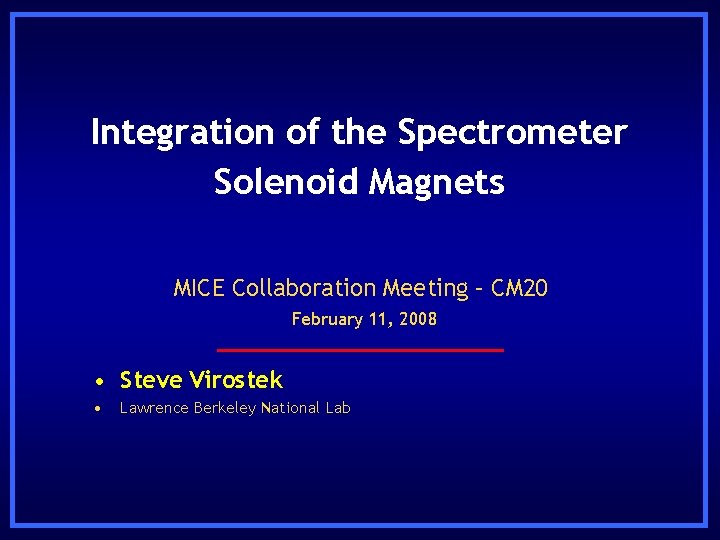 Integration of the Spectrometer Solenoid Magnets

MICE Collaboration Meeting – CM20

February 11, 2008

• Steve Virostek
• Lawrence Berkeley National Lab